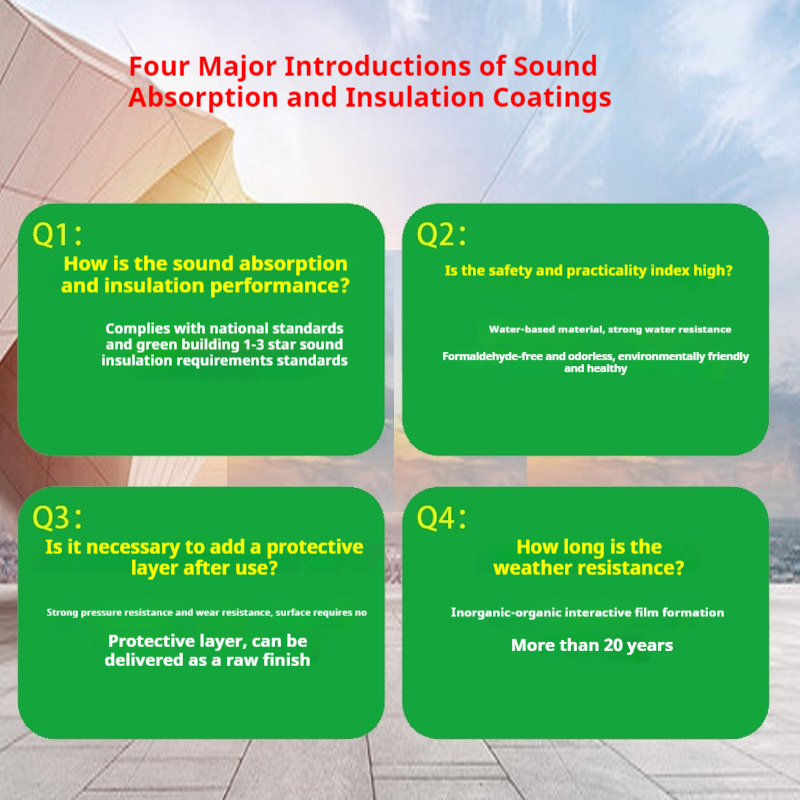 Four Major Introductions of Sound Absorption and Insulation Coatings

Q1:
How is the sound absorption and insulation performance?

Complies with national standards and green building 1-3 star sound insulation requirements standards

Q2:
Is the safety and practicality index high?

Water-based material, strong water resistance

Formaldehyde-free and odorless, environmentally friendly and healthy

Q3:
Is it necessary to add a protective layer after use?

Strong pressure resistance and wear resistance, surface requires no

Protective layer, can be delivered as a raw finish

Q4:
How long is the weather resistance?

Inorganic-organic interactive film formation

More than 20 years